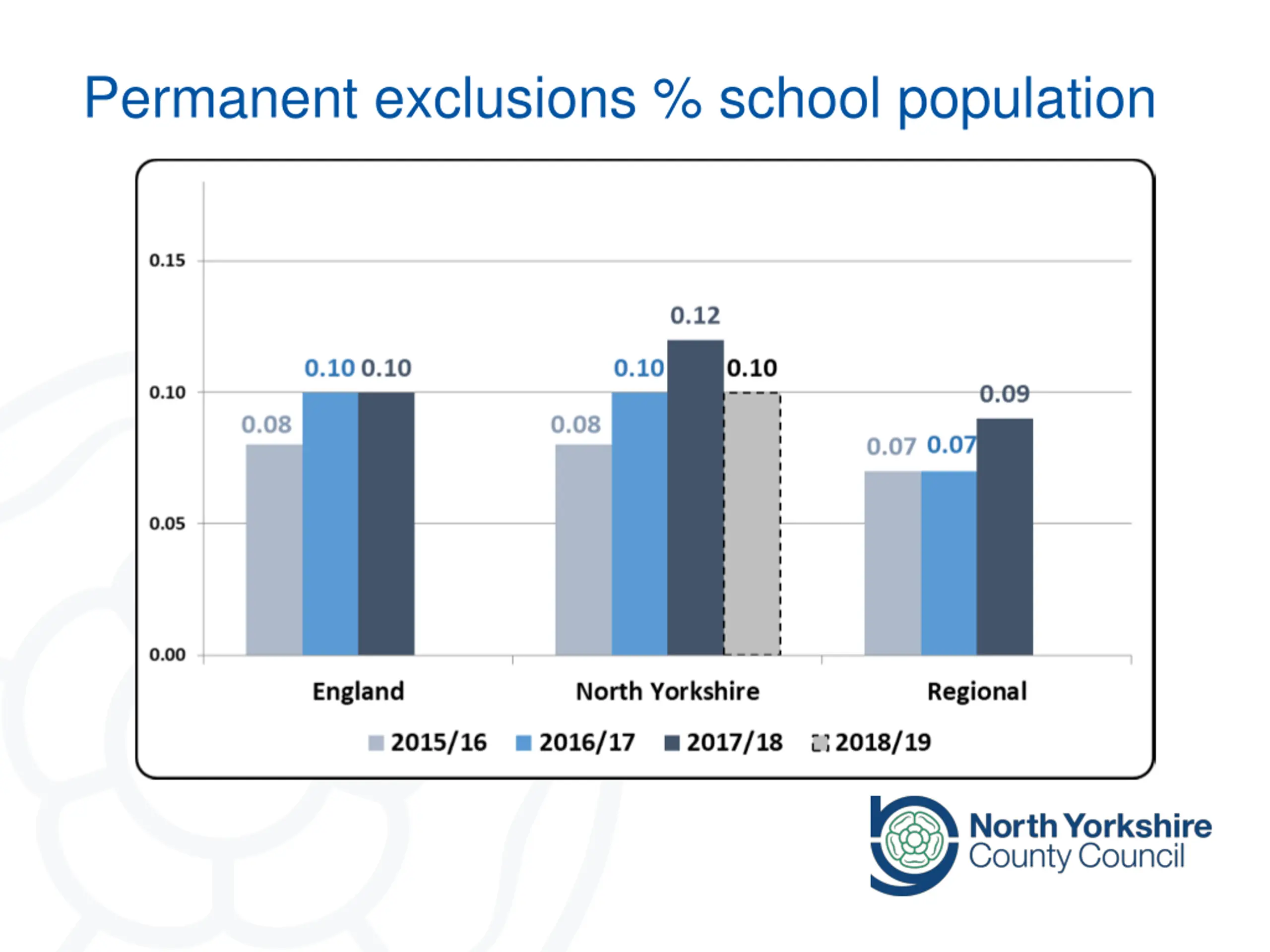 Permanent exclusions % school population

0.15
0.10
0.05
0.00

0.08 0.10 0.10
0.08 0.10 0.12 0.10
0.07 0.07 0.09

England
North Yorkshire
Regional

2015/16 2016/17 2017/18 2018/19

North Yorkshire County Council